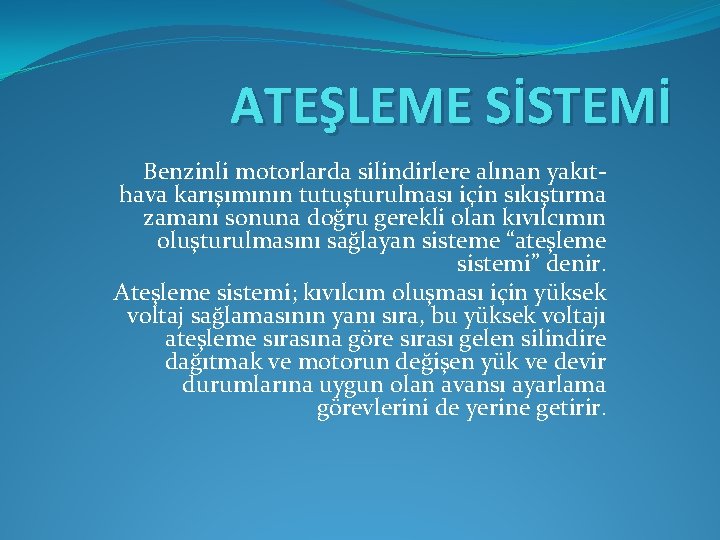 ATEŞLEME SİSTEMİ

Benzinli motorlarda silindirlere alınan yakıt-hava karışımının tutuşturulması için sıkıştırma zamanı sonuna doğru gerekli olan kıvılcımın oluşturulmasını sağlayan sisteme “ateşleme sistemi” denir.

Ateşleme sistemi; kıvılcım oluşması için yüksek voltaj sağlamasının yanı sıra, bu yüksek voltajı ateşleme sırasına göre sırası gelen silindire dağıtmak ve motorun değişen yük ve devir durumlarına uygun olan avansı ayarlama görevlerini de yerine getirir.